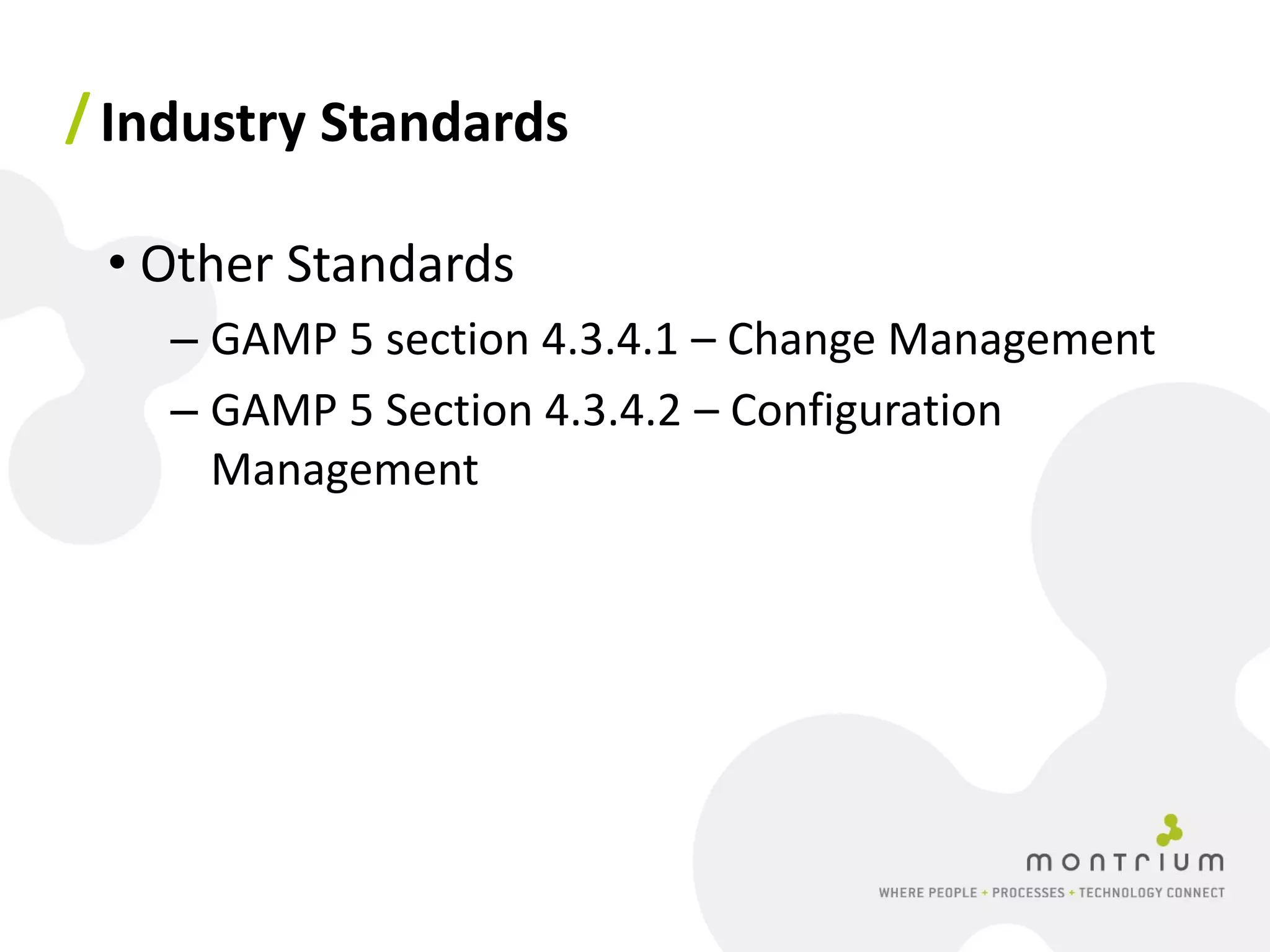 / Industry Standards

• Other Standards

– GAMP 5 section 4.3.4.1 – Change Management

– GAMP 5 Section 4.3.4.2 – Configuration Management

montrium

WHERE PEOPLE + PROCESSES + TECHNOLOGY CONNECT